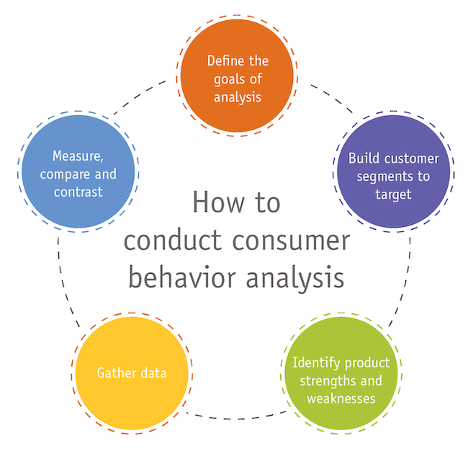 How to conduct consumer behavior analysis

Define the goals of analysis

Build customer segments to target

Identify product strengths and weaknesses

Gather data

Measure, compare and contrast